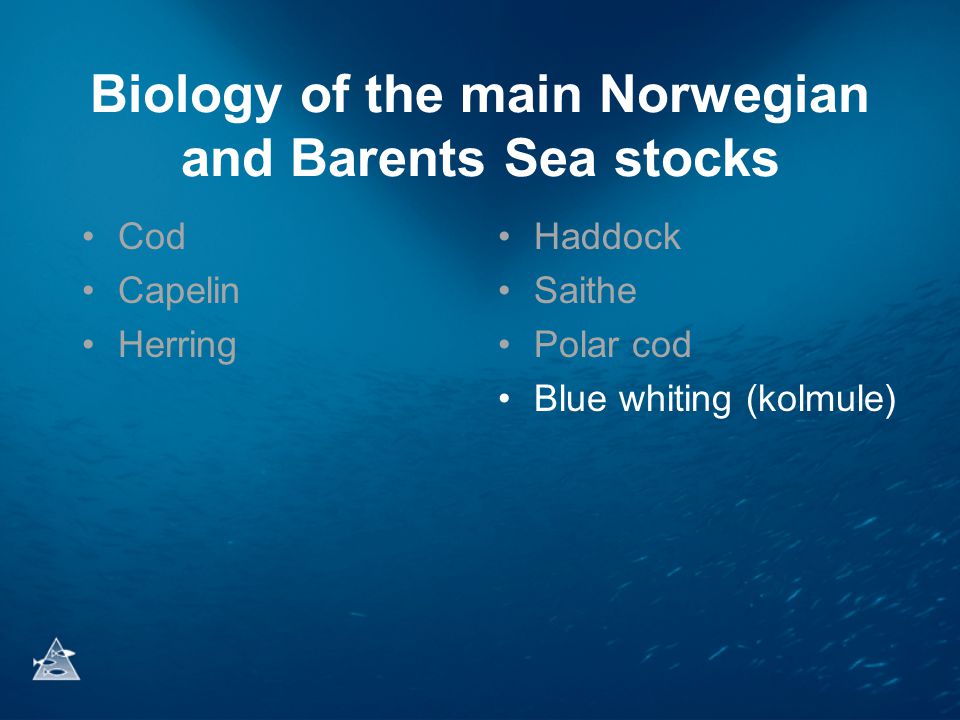 Biology of the main Norwegian and Barents Sea stocks

• Cod
• Capelin
• Herring

• Haddock
• Saithe
• Polar cod
• Blue whiting (kolmule)